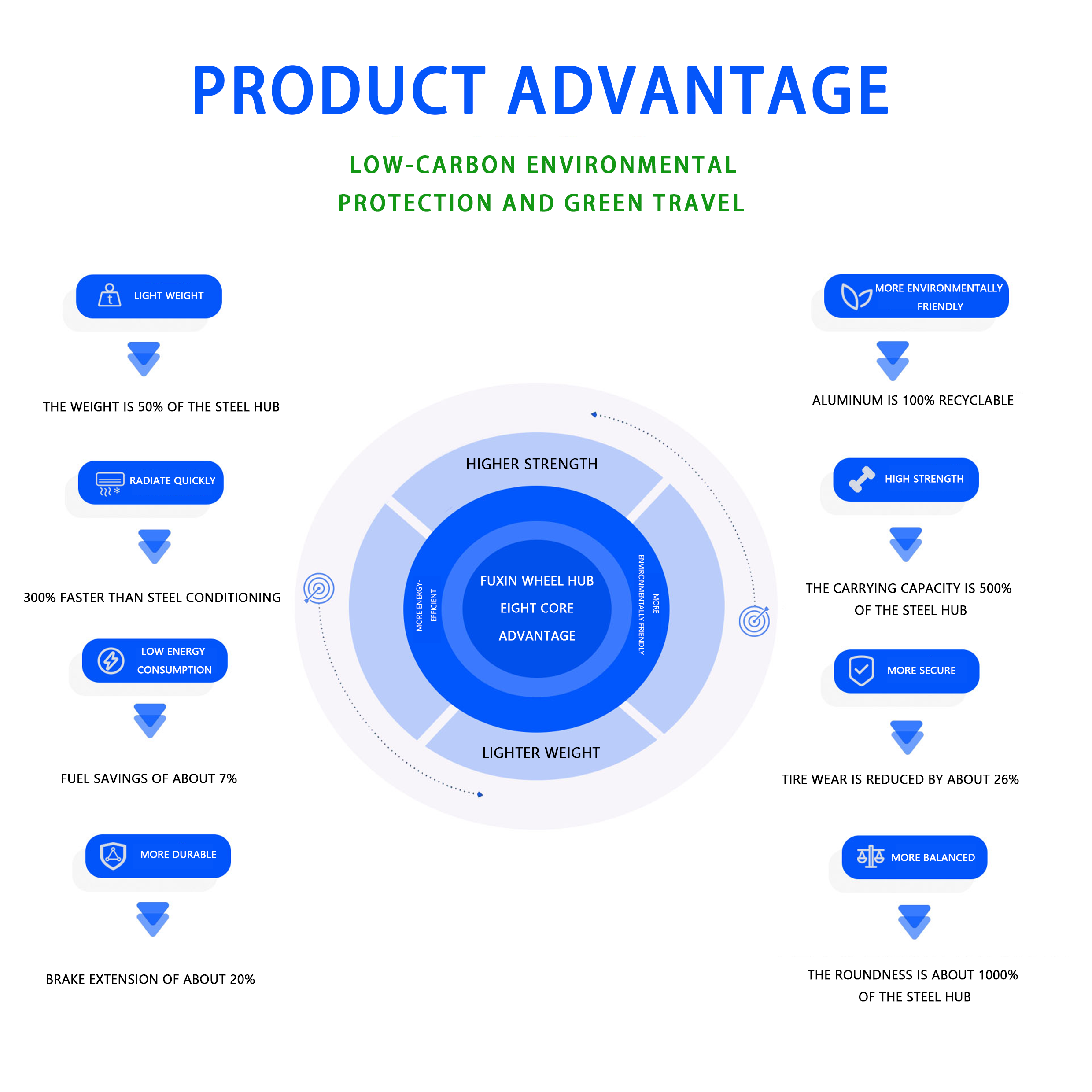 PRODUCT ADVANTAGE

LOW-CARBON ENVIRONMENTAL PROTECTION AND GREEN TRAVEL

LIGHT WEIGHT

THE WEIGHT IS 50% OF THE STEEL HUB

RADIATE QUICKLY

300% FASTER THAN STEEL CONDITIONING

LOW ENERGY CONSUMPTION

FUEL SAVINGS OF ABOUT 7%

MORE DURABLE

BRAKE EXTENSION OF ABOUT 20%

HIGHER STRENGTH

MORE ENERGY-EFFICIENT

FUXIN WHEEL HUB
EIGHT CORE
ADVANTAGE

MORE ENVIRONMENTALLY FRIENDLY

LIGHTER WEIGHT

MORE ENVIRONMENTALLY FRIENDLY

ALUMINUM IS 100% RECYCLABLE

HIGH STRENGTH

THE CARRYING CAPACITY IS 500% OF THE STEEL HUB

MORE SECURE

TIRE WEAR IS REDUCED BY ABOUT 26%

MORE BALANCED

THE ROUNDNESS IS ABOUT 1000% OF THE STEEL HUB